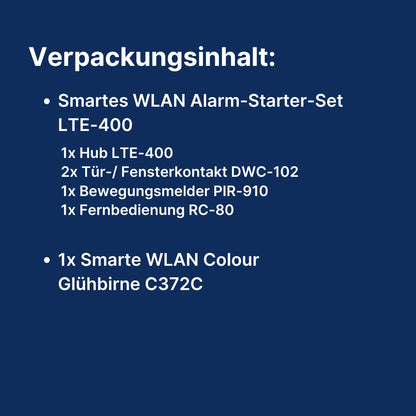 Verpackungsinhalt:

• Smartes WLAN Alarm-Starter-Set LTE-400

1x Hub LTE-400
2x Tür-/ Fensterkontakt DWC-102
1x Bewegungsmelder PIR-910
1x Fernbedienung RC-80

• 1x Smarte WLAN Colour Glühbirne C372C